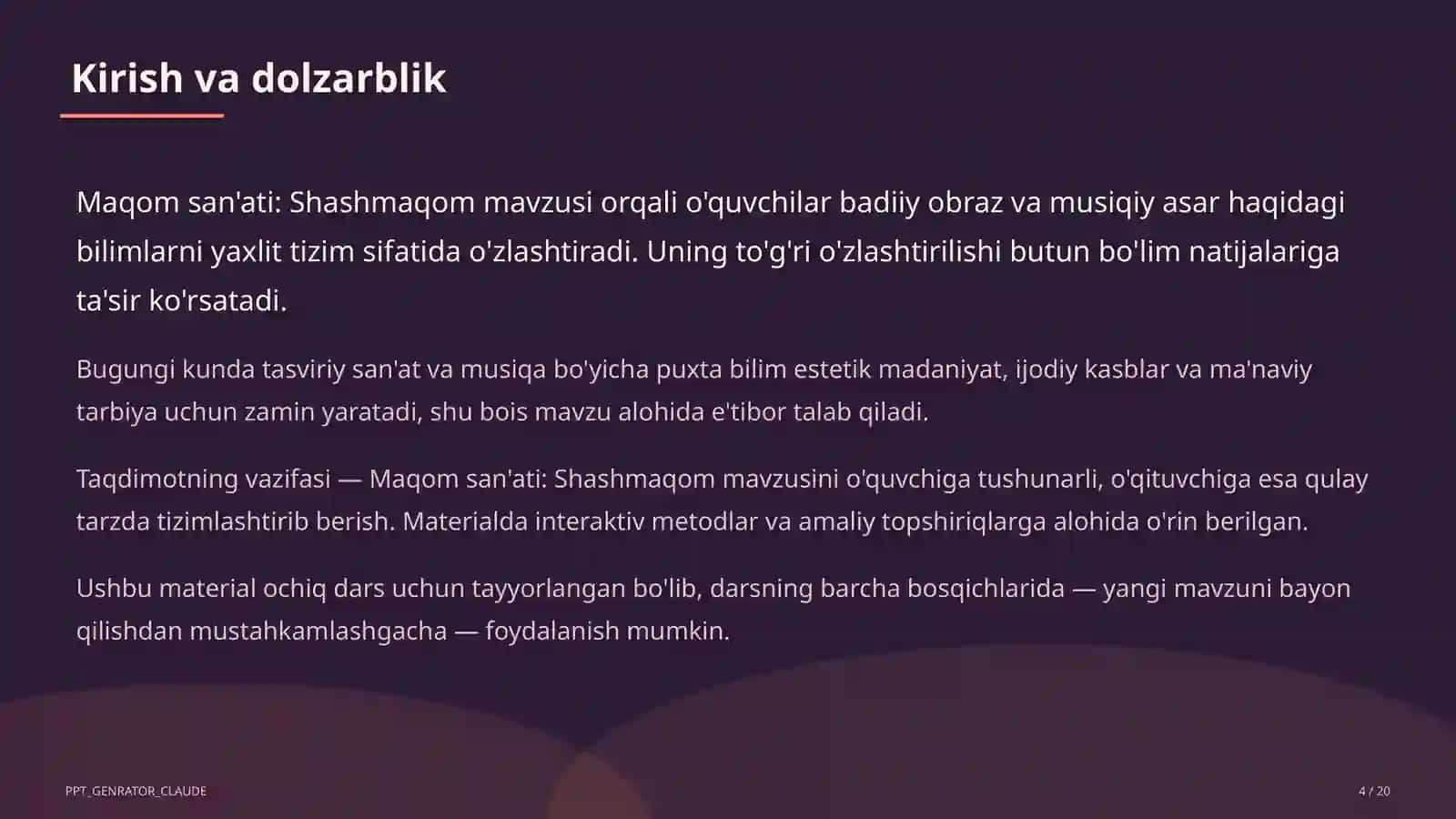 Kirish va dolzarblik

Maqom san'ati: Shashmaqom mavzusi orqali o'quvchilar badiiy obraz va musiqiy asar haqidagi bilimlarni yaxlit tizim sifatida o'zlashtiradi. Uning to'g'ri o'zlashtirilishi butun bo'lim natijalariga ta'sir ko'rsatadi.

Bugungi kunda tasviriy san'at va musiqa bo'yicha puxta bilim estetik madaniyat, ijodiy kasblar va ma'naviy tarbiya uchun zamin yaratadi, shu bois mavzu alohida e'tibor talab qiladi.

Taqdimotning vazifasi — Maqom san'ati: Shashmaqom mavzusini o'quvchiga tushunarli, o'qituvchiga esa qulay tarzda tizimlashtirib berish. Materialda interaktiv metodlar va amaliy topshiriqlarga alohida o'rin berilgan.

Ushbu material ochiq dars uchun tayyorlangan bo'lib, darsning barcha bosqichlarida — yangi mavzuni bayon qilishdan mustahkamlashgacha — foydalanish mumkin.

PPT_GENRATOR_CLAUDE

4 / 20